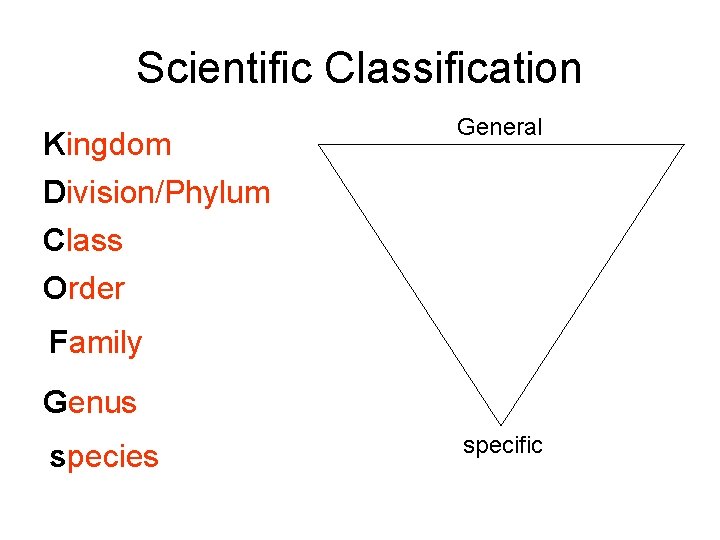 Scientific Classification

Kingdom
Division/Phylum
Class
Order
Family
Genus
species

General

specific